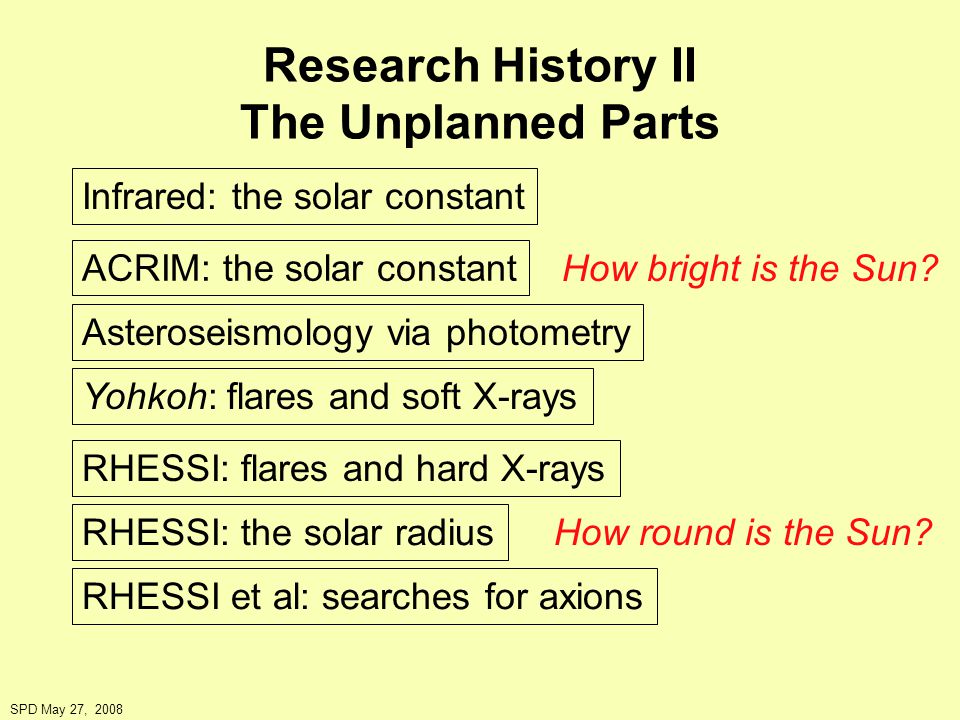 Research History II
The Unplanned Parts

Infrared: the solar constant

ACRIM: the solar constant How bright is the Sun?

Asteroseismology via photometry

Yohkoh: flares and soft X-rays

RHESSI: flares and hard X-rays

RHESSI: the solar radius How round is the Sun?

RHESSI et al: searches for axions

SPD May 27, 2008